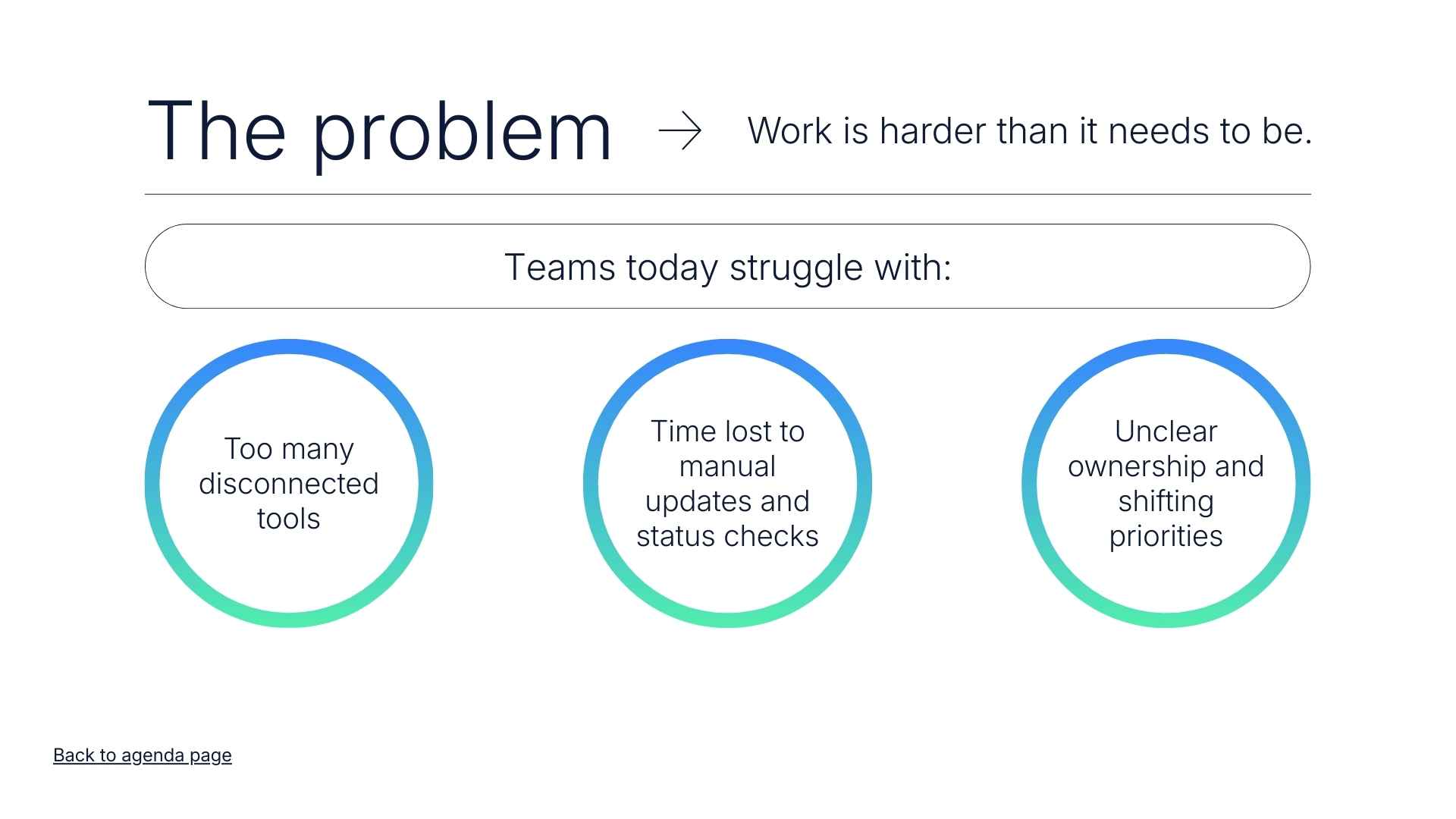 The problem → Work is harder than it needs to be.

Teams today struggle with:

Too many disconnected tools

Time lost to manual updates and status checks

Unclear ownership and shifting priorities

Back to agenda page